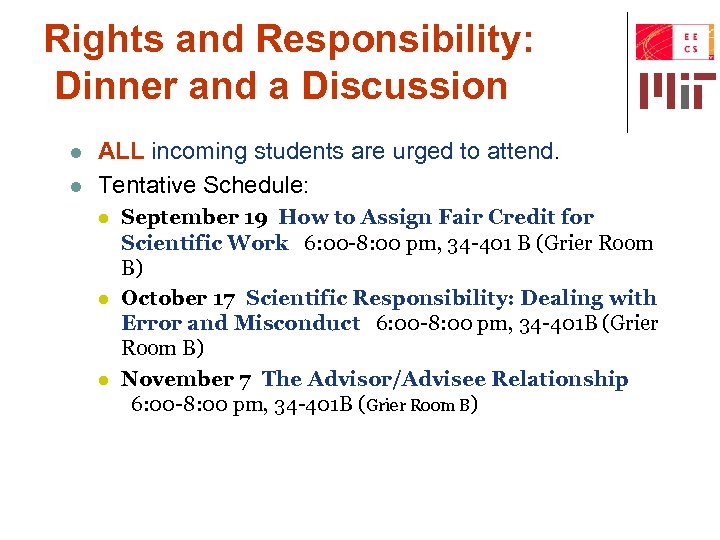 Rights and Responsibility: Dinner and a Discussion

EE CS

MIT

- ALL incoming students are urged to attend.
- Tentative Schedule:
  - September 19 How to Assign Fair Credit for Scientific Work 6:00-8:00 pm, 34-401 B (Grier Room B)
  - October 17 Scientific Responsibility: Dealing with Error and Misconduct 6:00-8:00 pm, 34-401B (Grier Room B)
  - November 7 The Advisor/Advisee Relationship 6:00-8:00 pm, 34-401B (Grier Room B)